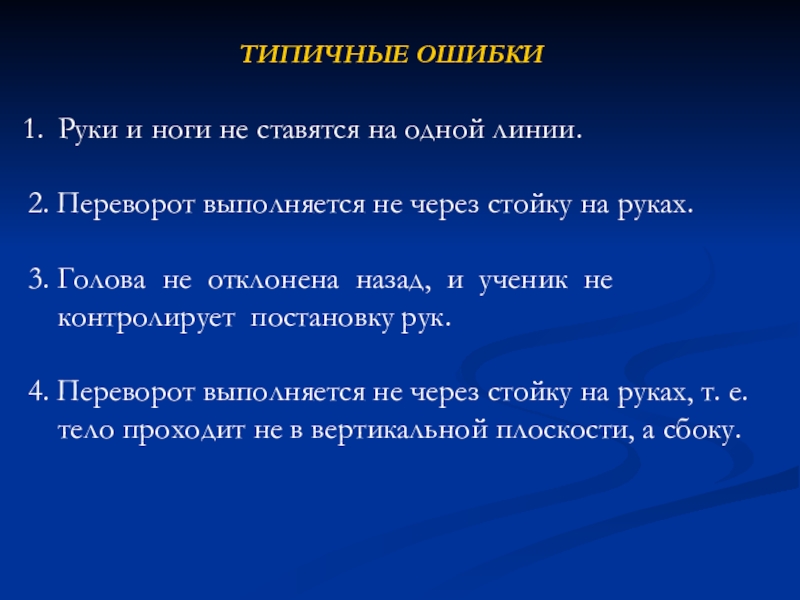 ТИПИЧНЫЕ ОШИБКИ

1. Руки и ноги не ставятся на одной линии.

2. Переворот выполняется не через стойку на руках.

3. Голова не отклонена назад, и ученик не контролирует постановку рук.

4. Переворот выполняется не через стойку на руках, т. е. тело проходит не в вертикальной плоскости, а сбоку.